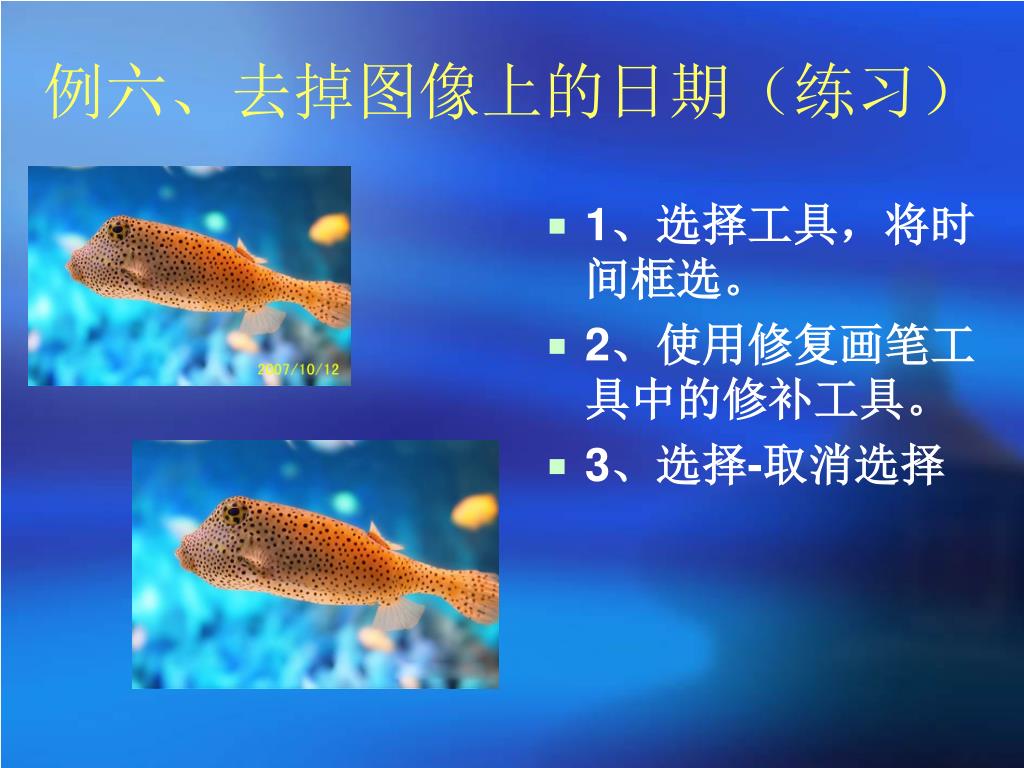 例六、去掉图像上的日期（练习）

2007/10/12

1、选择工具，将时间框选。

2、使用修复画笔工具中的修补工具。

3、选择-取消选择